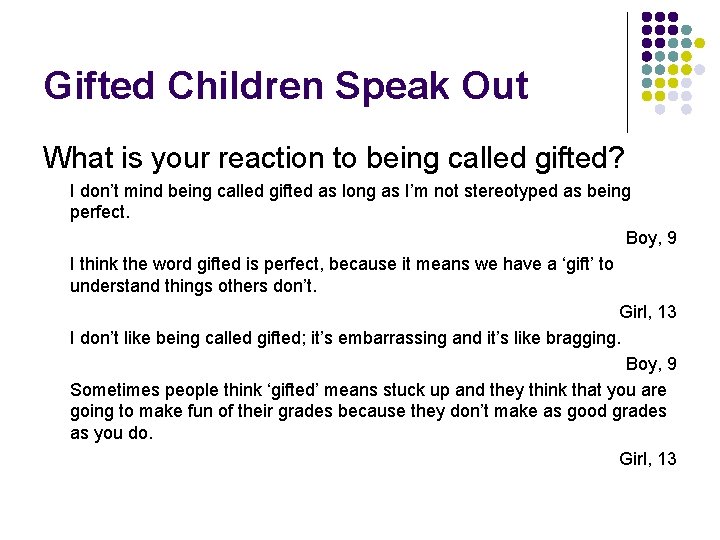 Gifted Children Speak Out

What is your reaction to being called gifted?

I don't mind being called gifted as long as I'm not stereotyped as being perfect.

Boy, 9

I think the word gifted is perfect, because it means we have a 'gift' to understand things others don't.

Girl, 13

I don't like being called gifted; it's embarrassing and it's like bragging.

Boy, 9

Sometimes people think 'gifted' means stuck up and they think that you are going to make fun of their grades because they don't make as good grades as you do.

Girl, 13